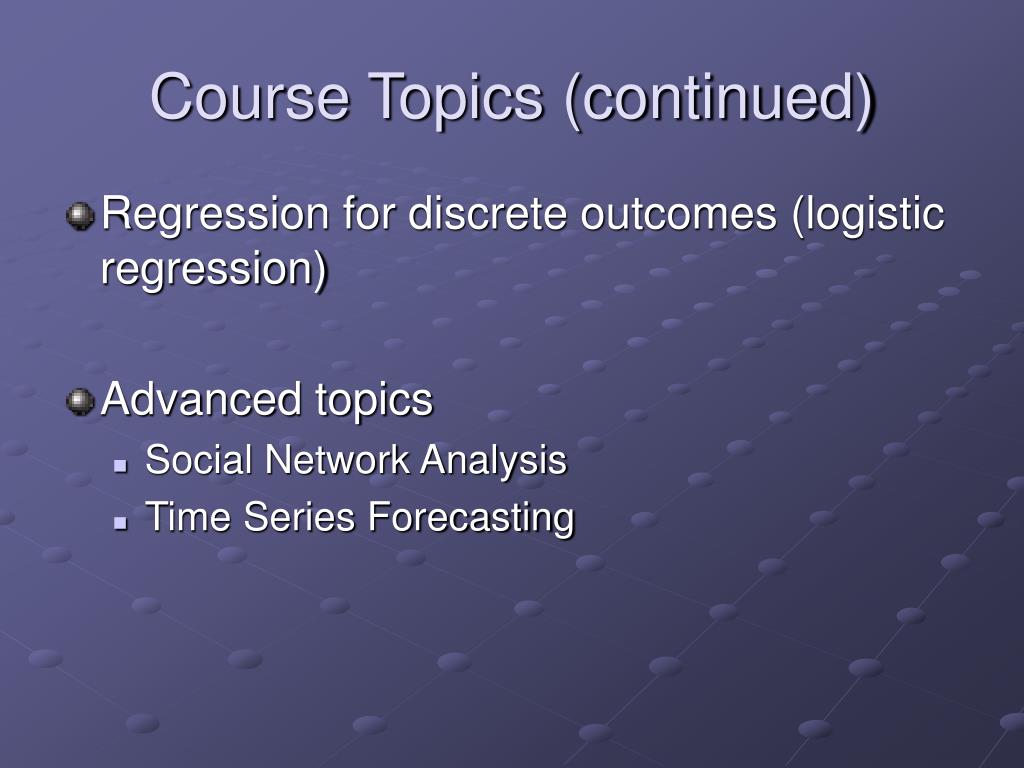 Course Topics (continued)

Regression for discrete outcomes (logistic regression)

Advanced topics

Social Network Analysis

Time Series Forecasting